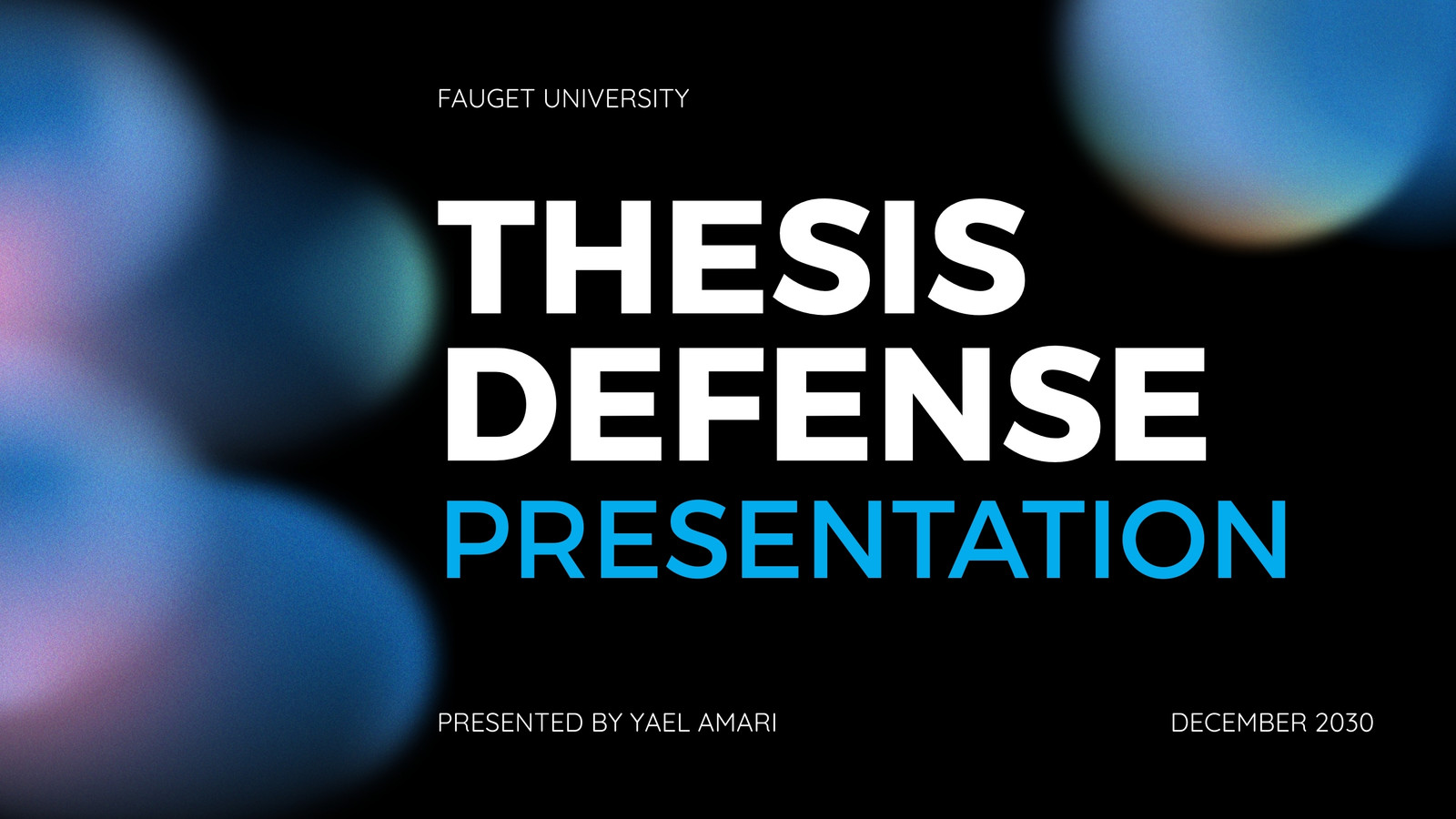 FAUGET UNIVERSITY

THESIS DEFENSE PRESENTATION

PRESENTED BY YAEL AMARI

DECEMBER 2030